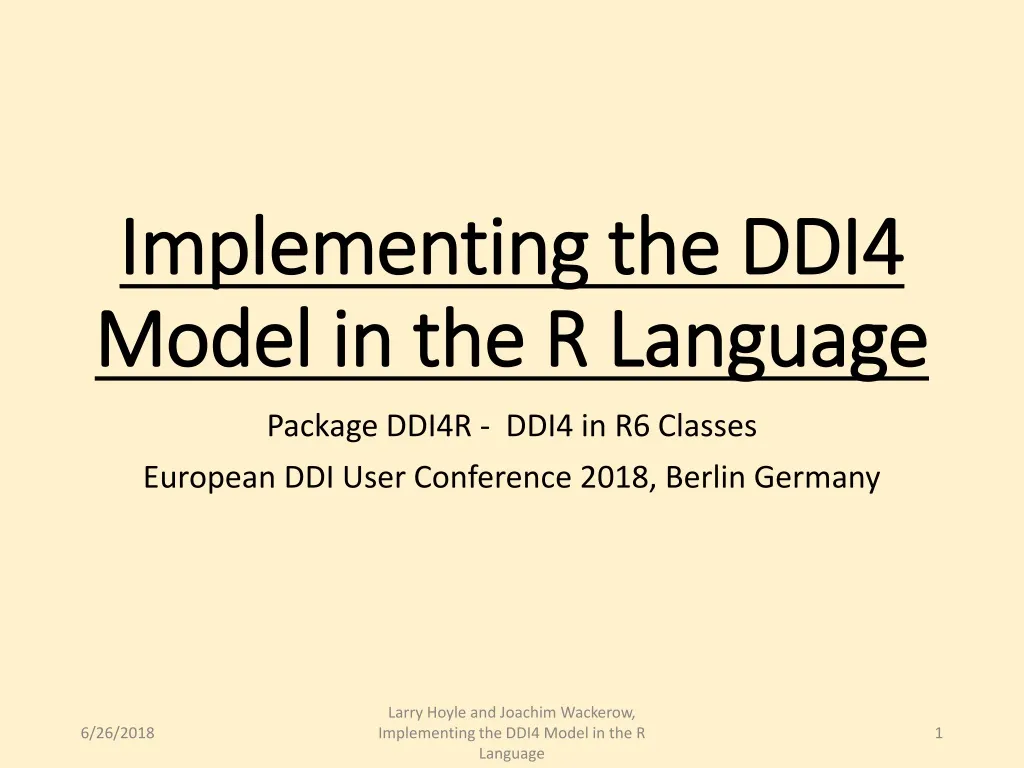 Implementing the DDI4 Model in the R Language

Package DDI4R - DDI4 in R6 Classes

European DDI User Conference 2018, Berlin Germany

6/26/2018

Larry Hoyle and Joachim Wackerow, Implementing the DDI4 Model in the R Language

1